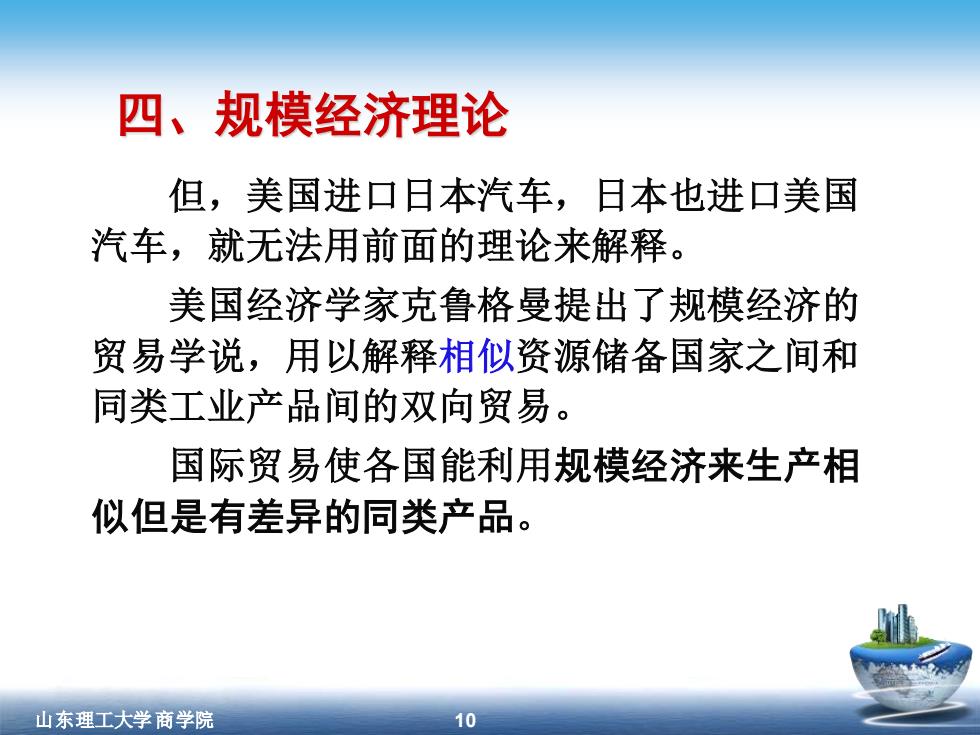 四、规模经济理论

但，美国进口日本汽车，日本也进口美国汽车，就无法用前面的理论来解释。

美国经济学家克鲁格曼提出了规模经济的贸易学说，用以解释相似资源储备国家之间和同类工业产品间的双向贸易。

国际贸易使各国能利用规模经济来生产相似但是有差异的同类产品。

山东理工大学 商学院

10